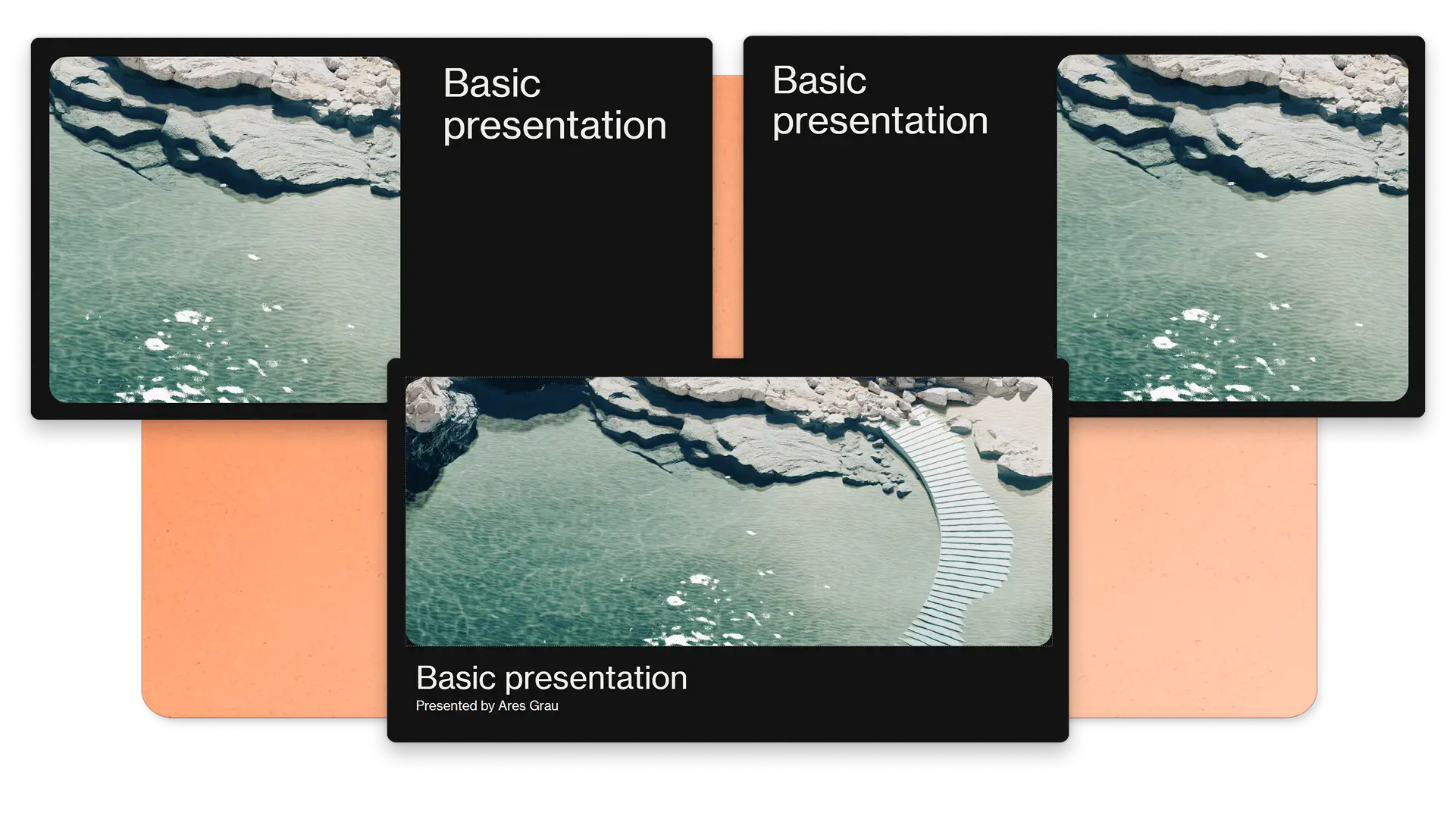 Basic presentation

Basic presentation

Basic presentation
Presented by Ares Grau